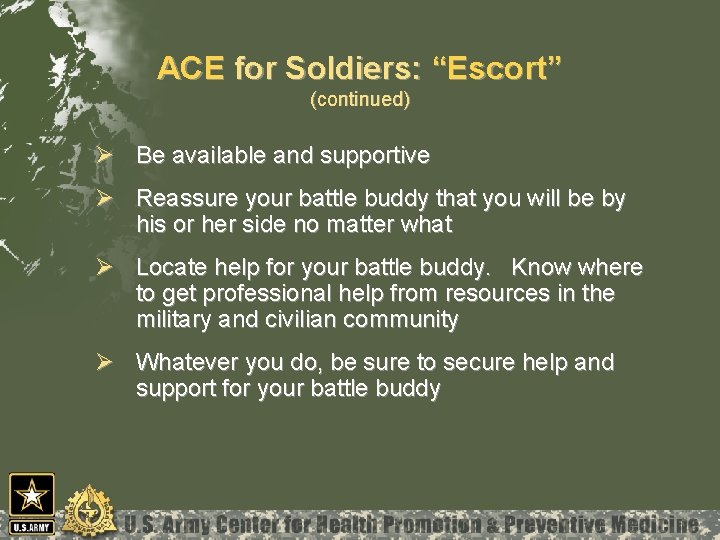 ACE for Soldiers: “Escort”
(continued)

➢ Be available and supportive

➢ Reassure your battle buddy that you will be by his or her side no matter what

➢ Locate help for your battle buddy. Know where to get professional help from resources in the military and civilian community

➢ Whatever you do, be sure to secure help and support for your battle buddy

U.S.ARMY

U.S. Army Center for Health Promotion & Preventive Medicine